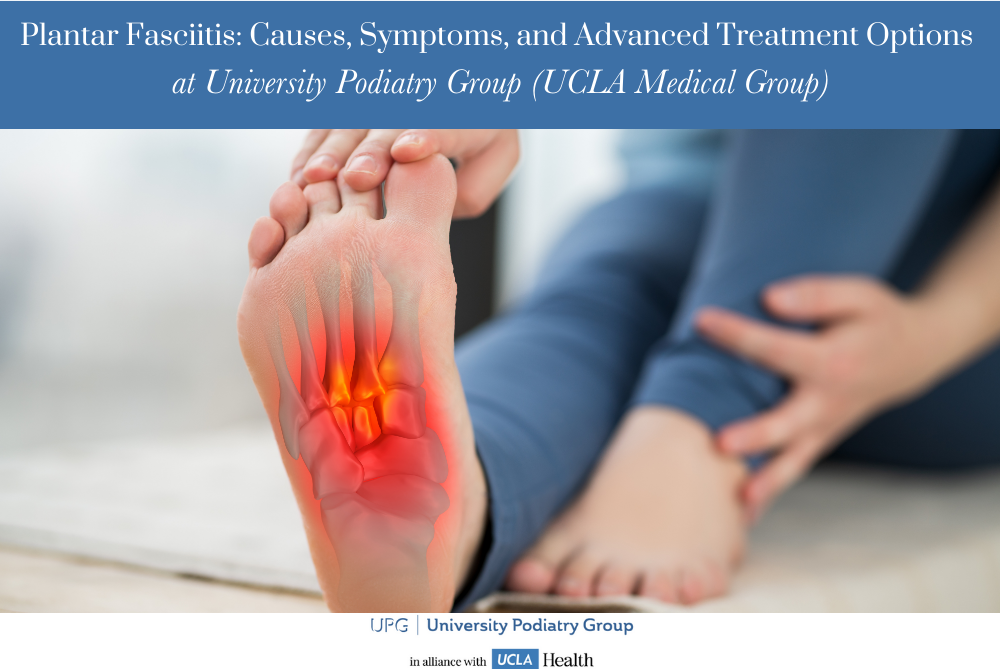 Plantar Fasciitis: Causes, Symptoms, and Advanced Treatment Options
at University Podiatry Group (UCLA Medical Group)

UPG | University Podiatry Group

in alliance with UCLA Health